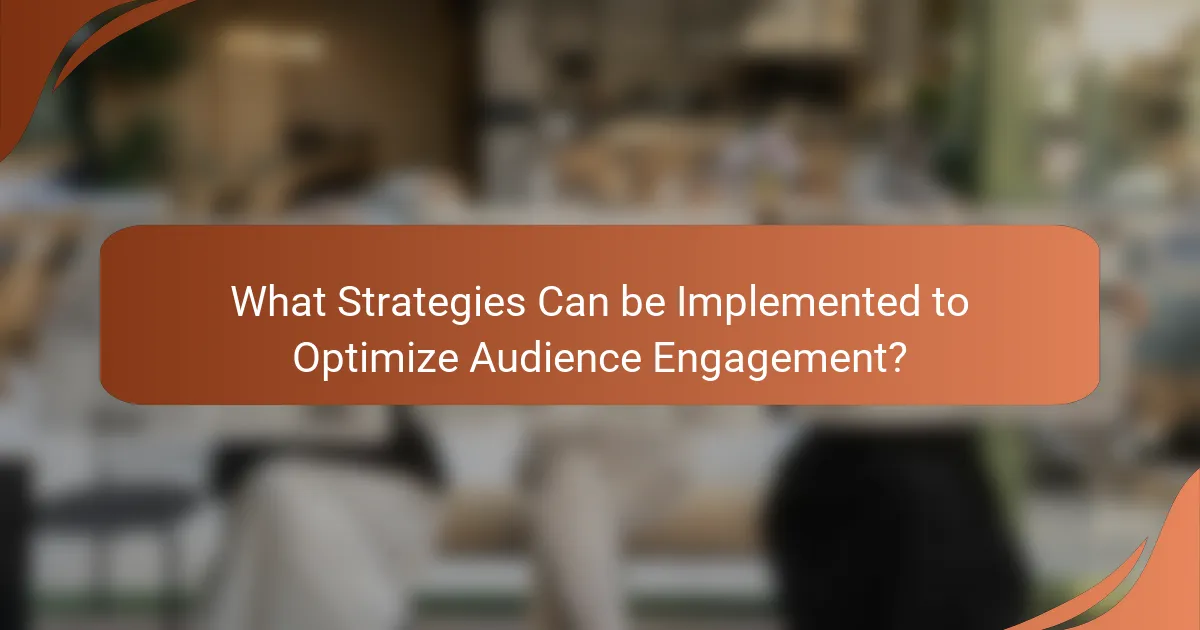 What Strategies Can be Implemented to Optimize Audience Engagement?